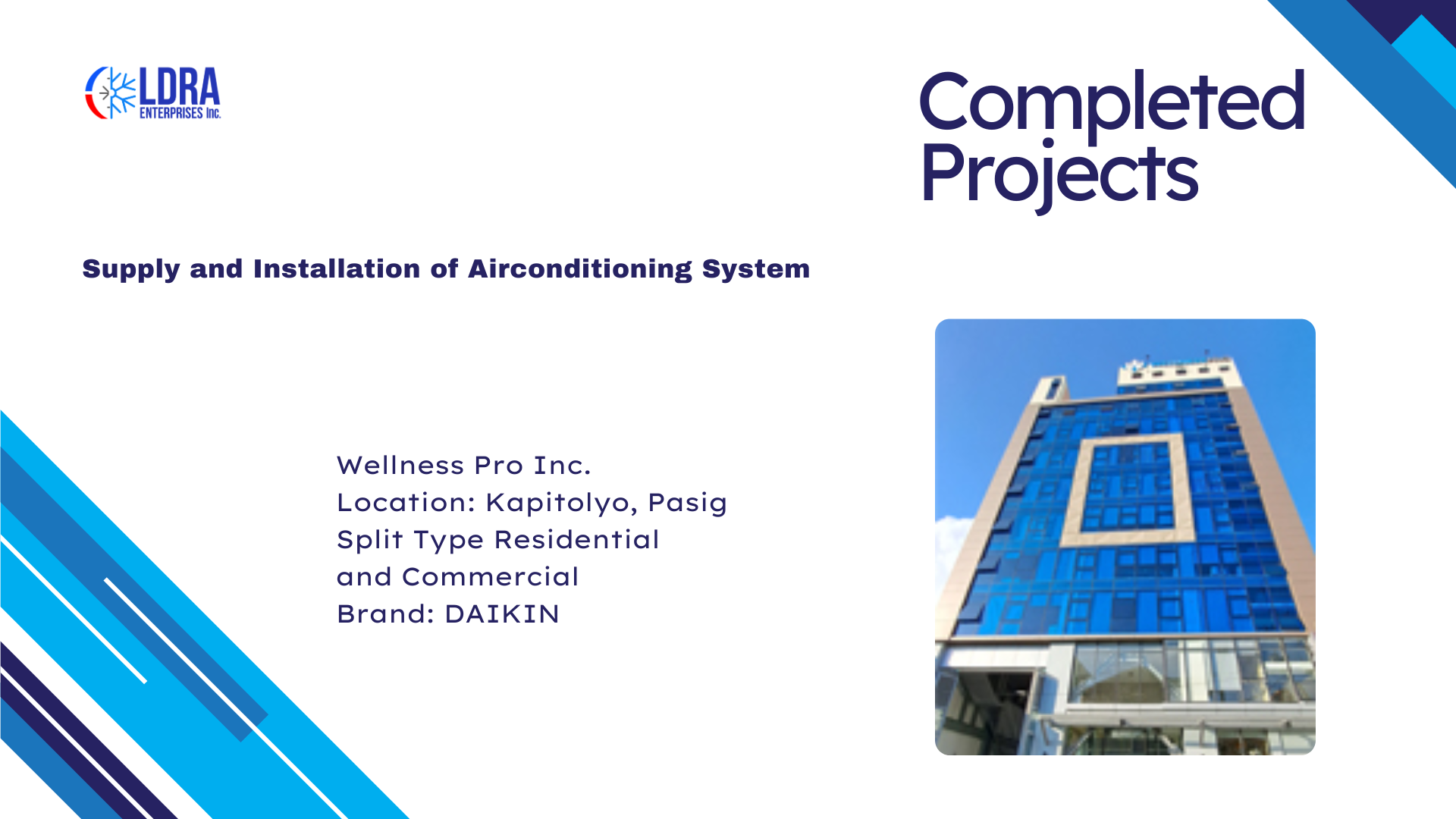 LDRA
ENTERPRISES Inc.

Completed Projects

Supply and Installation of Airconditioning System

Wellness Pro Inc.
Location: Kapitolyo, Pasig
Split Type Residential and Commercial
Brand: DAIKIN